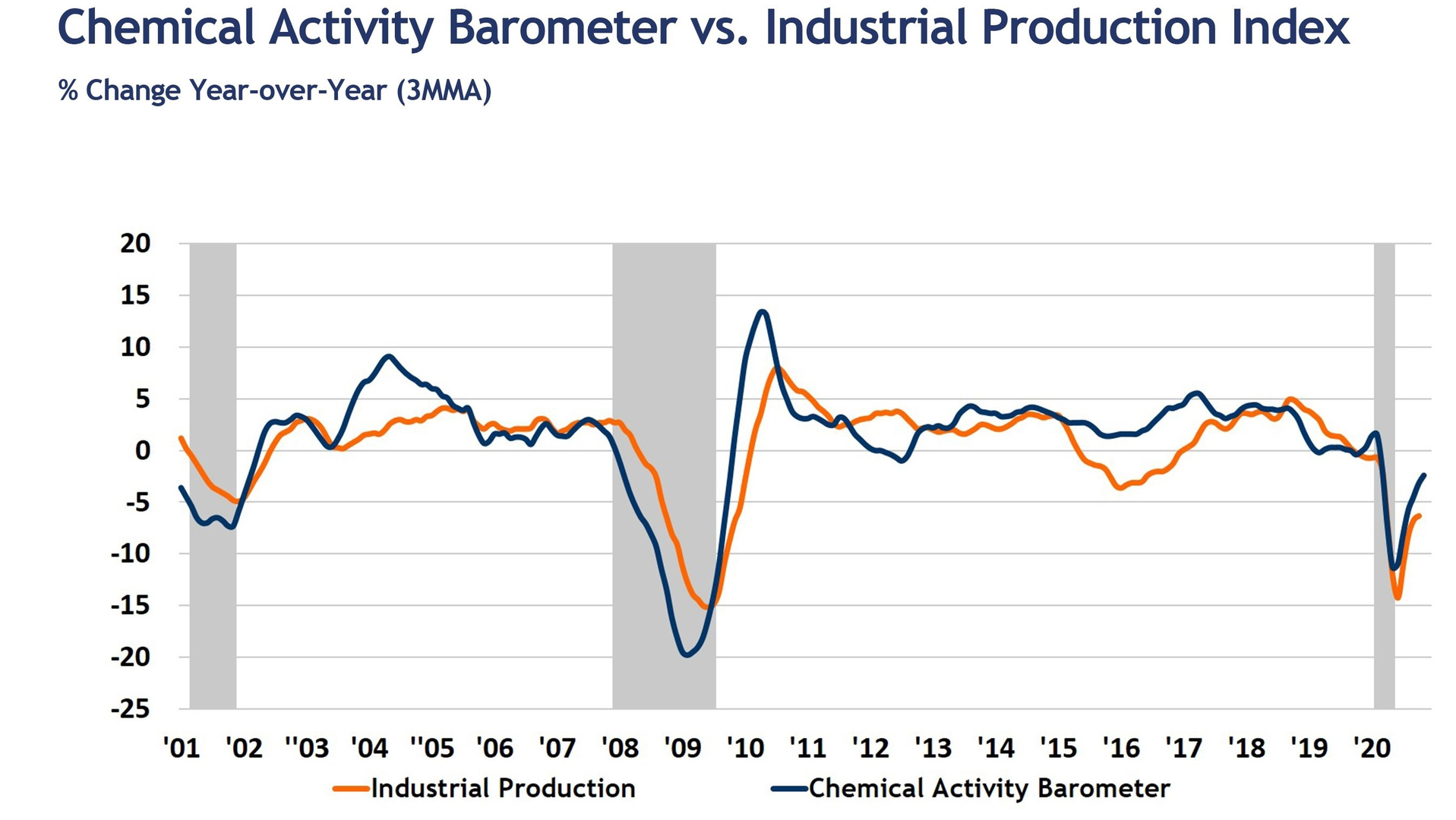 Chemical Activity Barometer vs. Industrial Production Index

% Change Year-over-Year (3MMA)

20
15
10
5
0
-5
-10
-15
-20
-25

'01 '02 ''03 '04 ''05 '06 '07 '08 '09 '10 '11 '12 '13 '14 '15 '16 '17 '18 '19 '20

Industrial Production
Chemical Activity Barometer